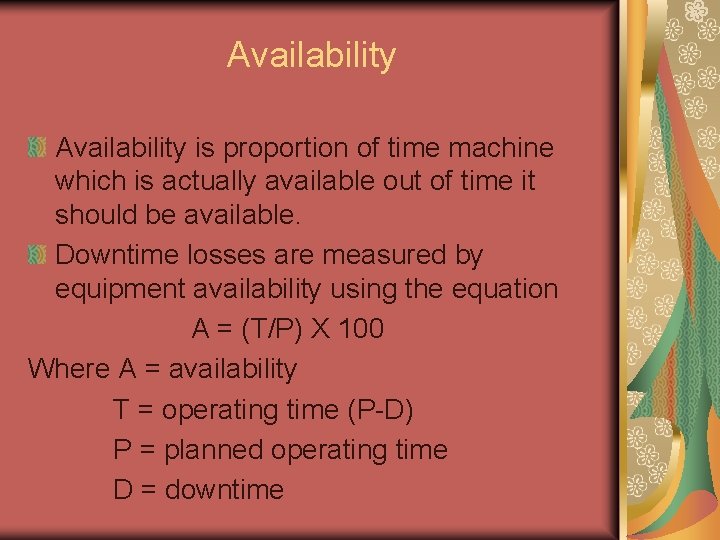 Availability

Availability is proportion of time machine which is actually available out of time it should be available.

Downtime losses are measured by equipment availability using the equation

A = (T/P) X 100

Where A = availability

T = operating time (P-D)

P = planned operating time

D = downtime